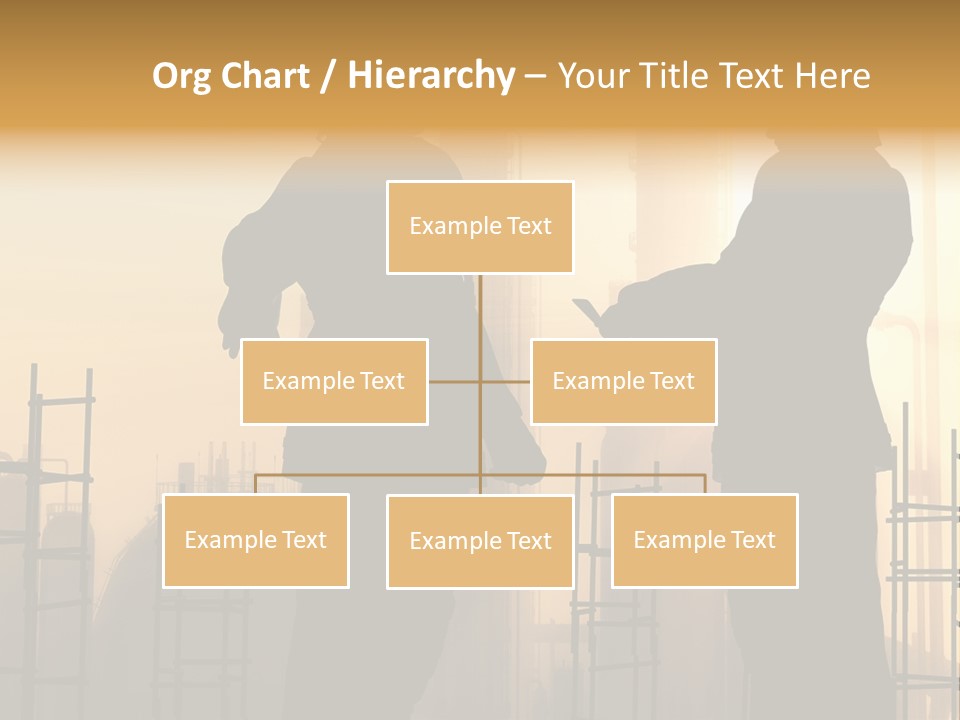 Org Chart / Hierarchy – Your Title Text Here

Example Text

Example Text

Example Text

Example Text

Example Text

Example Text